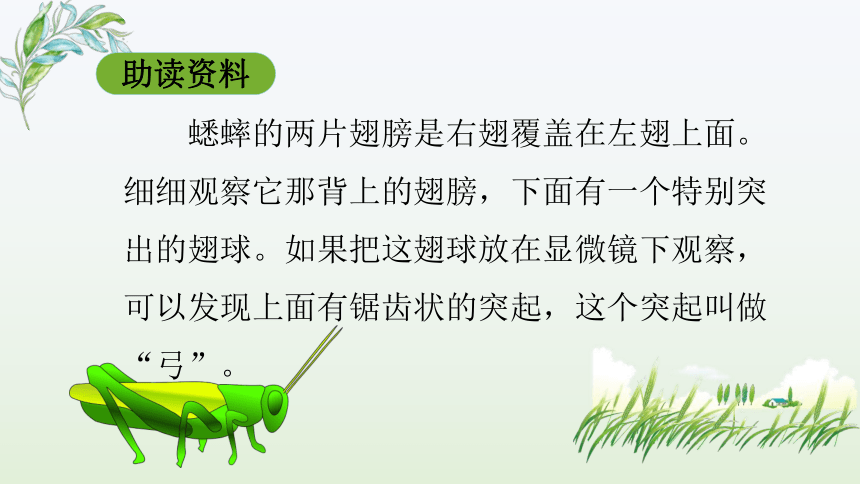 助读资料

蟋蟀的两片翅膀是右翅覆盖在左翅上面。细细观察它那背上的翅膀，下面有一个特别突出的翅球。如果把这翅球放在显微镜下观察，可以发现上面有锯齿状的突起，这个突起叫做“弓”。